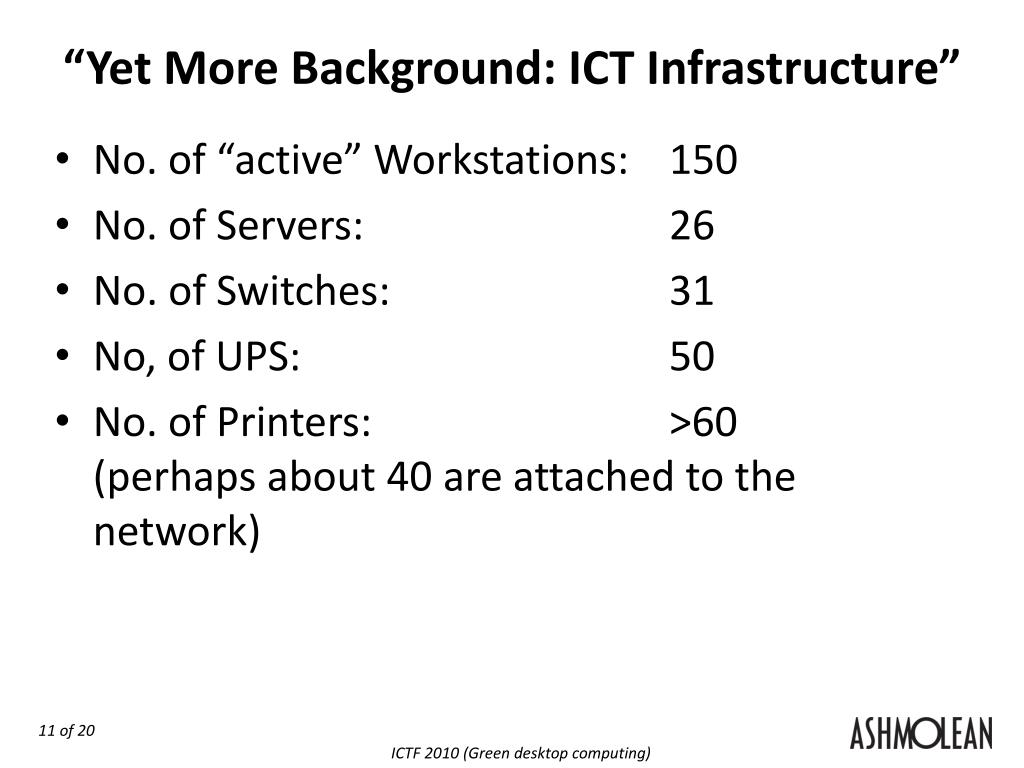 “Yet More Background: ICT Infrastructure”

• No. of “active” Workstations: 150
• No. of Servers: 26
• No. of Switches: 31
• No, of UPS: 50
• No. of Printers: >60
(perhaps about 40 are attached to the network)

11 of 20

ICTF 2010 (Green desktop computing)

ASHMOLEAN